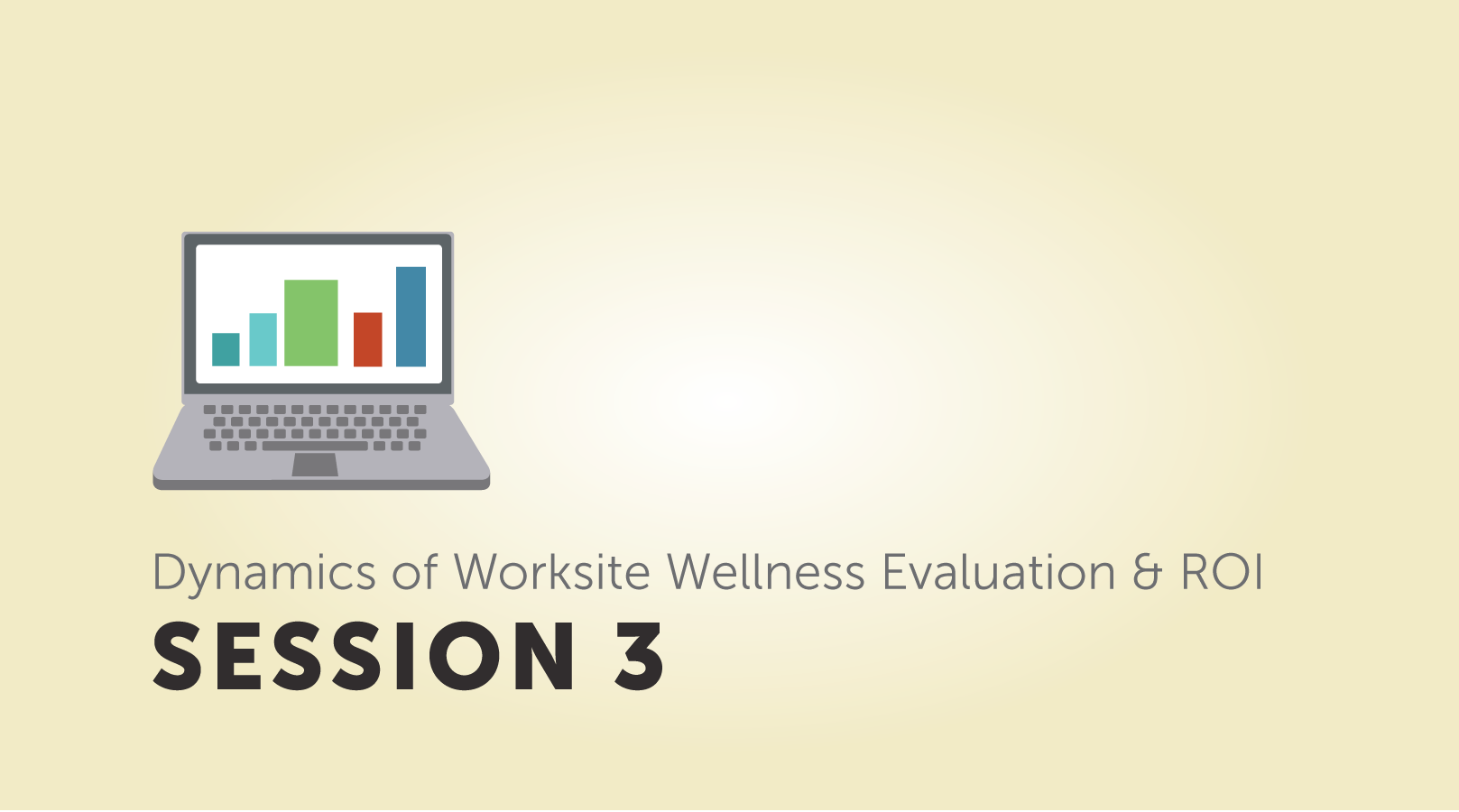 Dynamics of Worksite Wellness Evaluation & ROI

SESSION 3